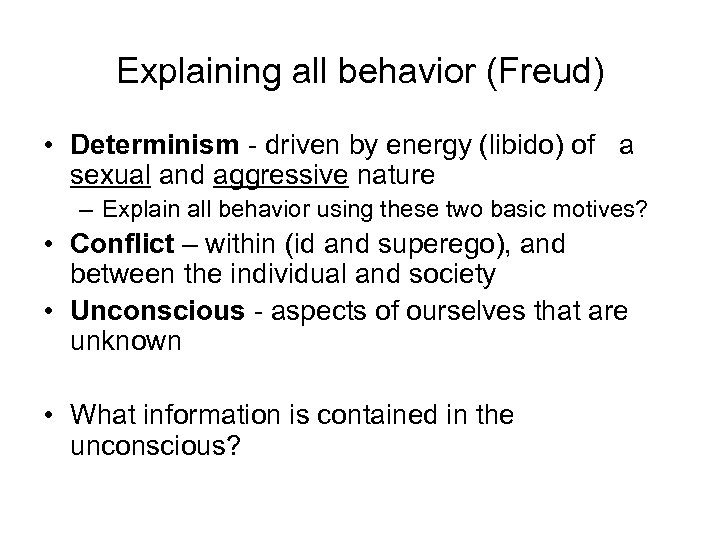 Explaining all behavior (Freud)

• Determinism - driven by energy (libido) of a sexual and aggressive nature
– Explain all behavior using these two basic motives?

• Conflict – within (id and superego), and between the individual and society

• Unconscious - aspects of ourselves that are unknown

• What information is contained in the unconscious?